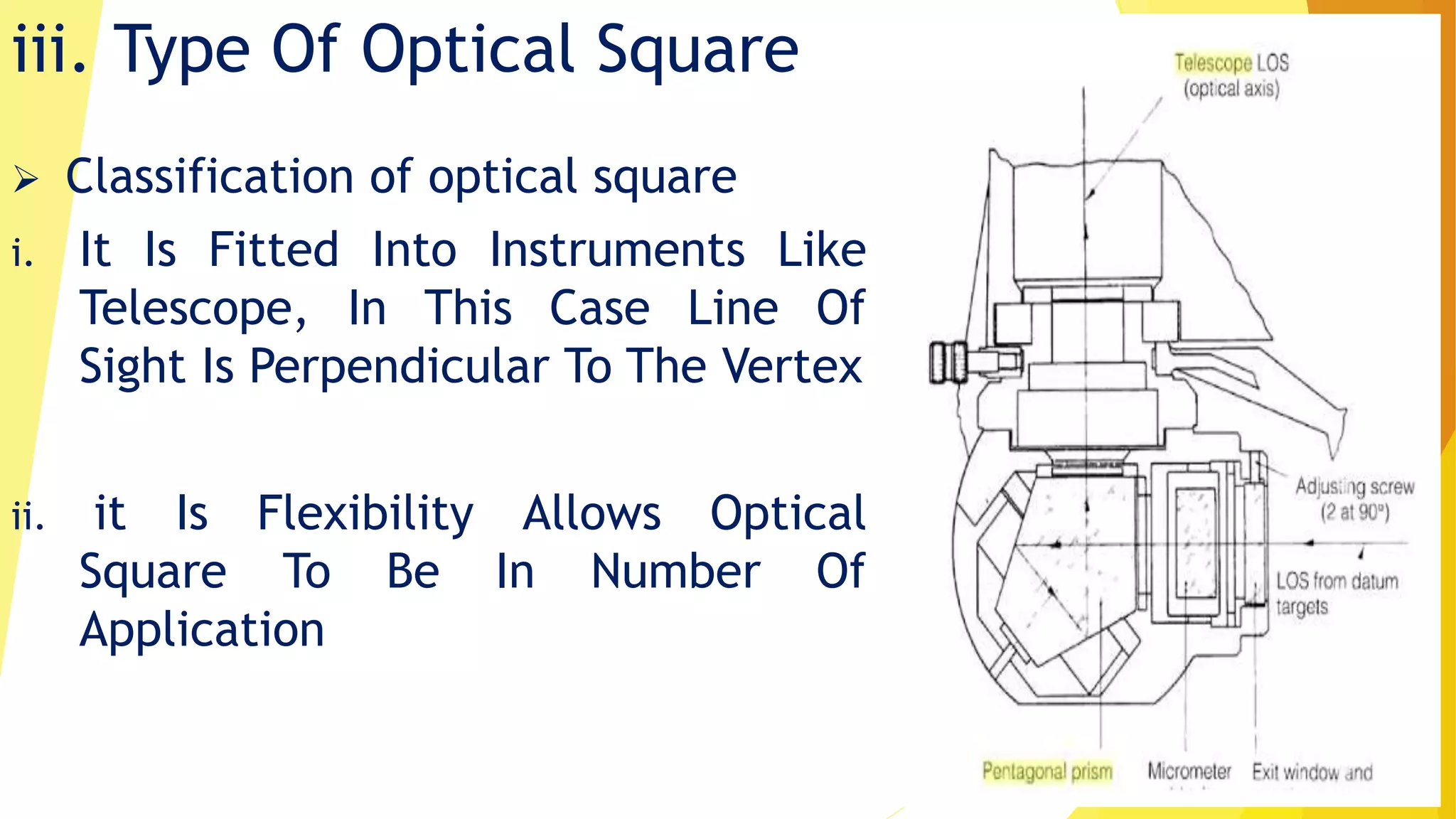 iii. Type Of Optical Square

➢ Classification of optical square

i. It Is Fitted Into Instruments Like Telescope, In This Case Line Of Sight Is Perpendicular To The Vertex

ii. it Is Flexibility Allows Optical Square To Be In Number Of Application

Telescope LOS
(optical axis)

Adjusting screw
(2 at 90°)

LOS from datum targets

Pentagonal prism

Micrometer

Exit window and